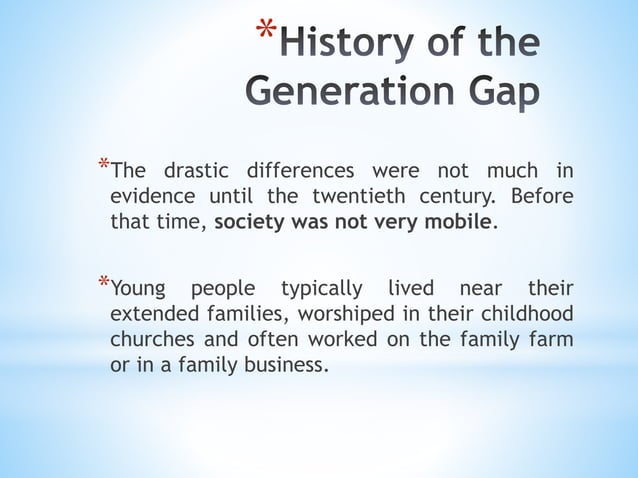 *History of the Generation Gap

*The drastic differences were not much in evidence until the twentieth century. Before that time, society was not very mobile.

*Young people typically lived near their extended families, worshiped in their childhood churches and often worked on the family farm or in a family business.